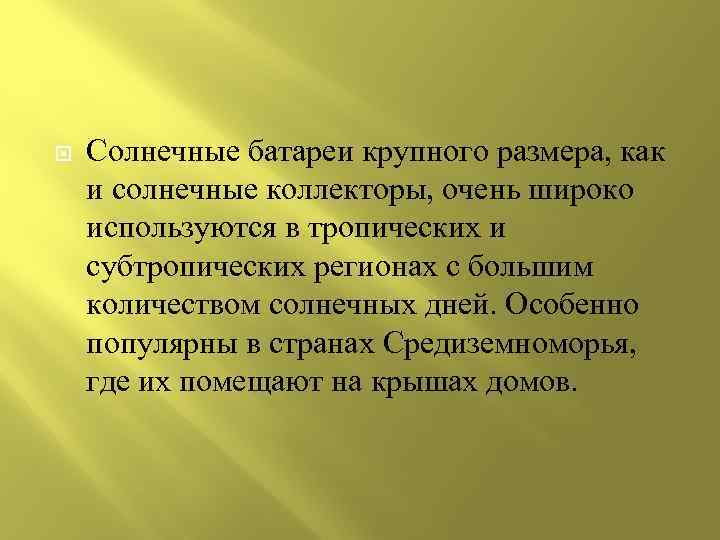 Солнечные батареи крупного размера, как и солнечные коллекторы, очень широко используются в тропических и субтропических регионах с большим количеством солнечных дней. Особенно популярны в странах Средиземноморья, где их помещают на крышах домов.